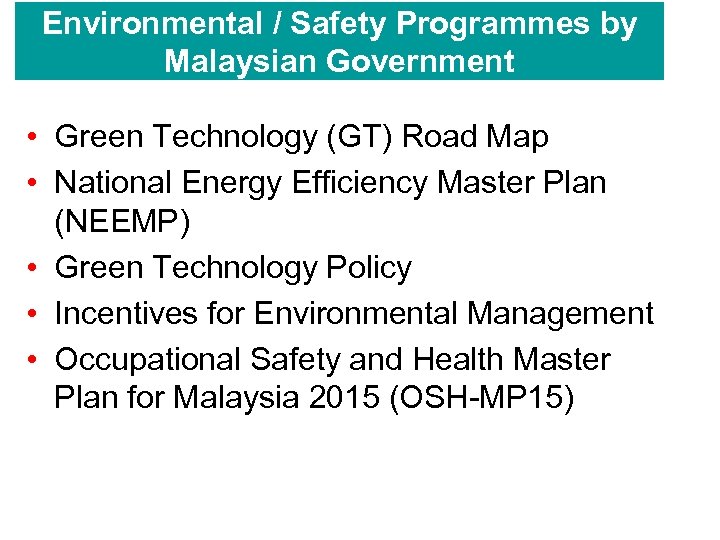 Environmental / Safety Programmes by Malaysian Government

• Green Technology (GT) Road Map
• National Energy Efficiency Master Plan (NEEMP)
• Green Technology Policy
• Incentives for Environmental Management
• Occupational Safety and Health Master Plan for Malaysia 2015 (OSH-MP15)